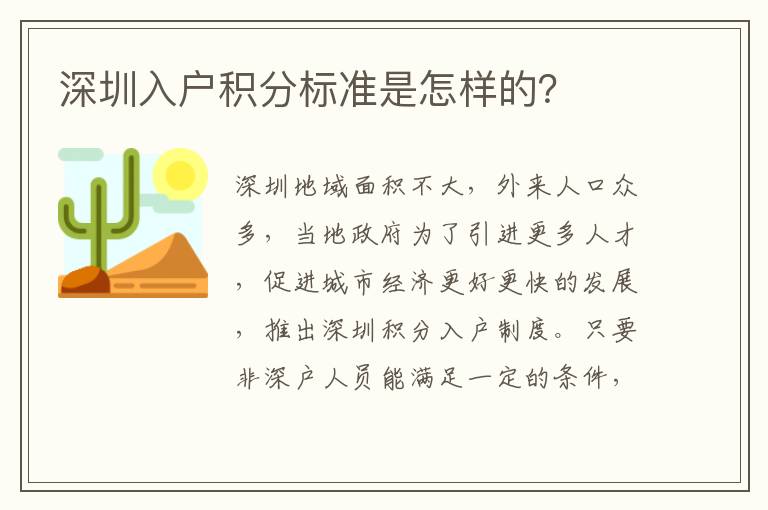 深圳入户积分标准是怎样的?

深圳地域面积不大，外来人口众多，当地政府为了引进更多人才，促进城市经济更好更快的发展，推出深圳积分入户制度。只要非深户人员能满足一定的条件，